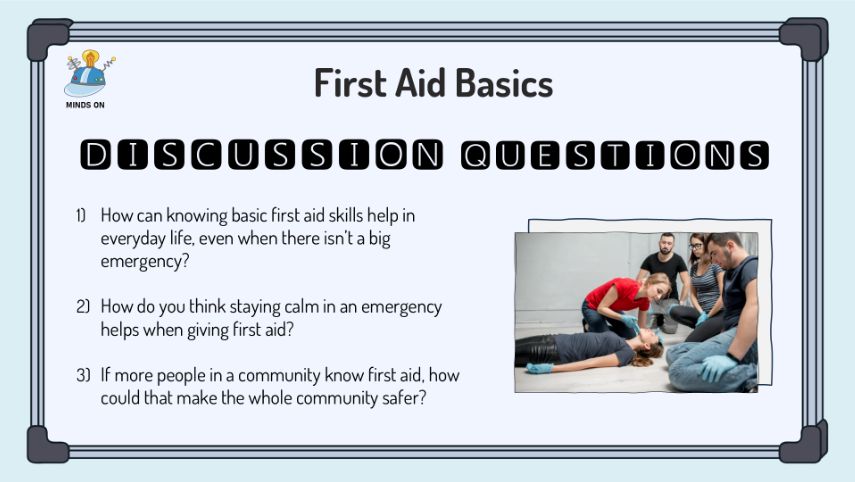 MINDS ON

First Aid Basics

DISCUSSION QUESTIONS

1) How can knowing basic first aid skills help in everyday life, even when there isn't a big emergency?

2) How do you think staying calm in an emergency helps when giving first aid?

3) If more people in a community know first aid, how could that make the whole community safer?